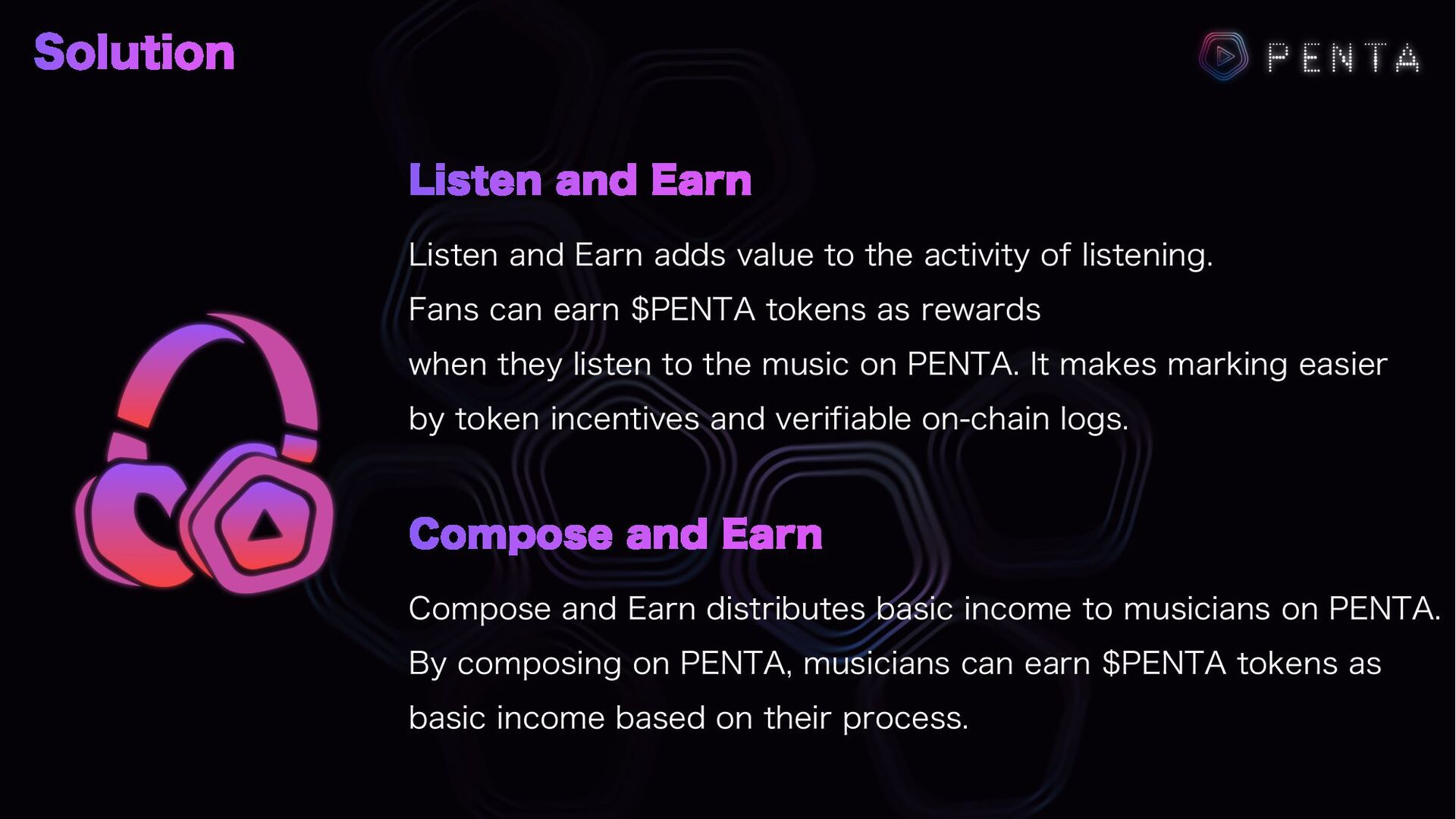 Solution

PENTA

Listen and Earn

Listen and Earn adds value to the activity of listening. Fans can earn \$PENTA tokens as rewards when they listen to the music on PENTA. It makes marking easier by token incentives and verifiable on-chain logs.

Compose and Earn

Compose and Earn distributes basic income to musicians on PENTA. By composing on PENTA, musicians can earn \$PENTA tokens as basic income based on their process.